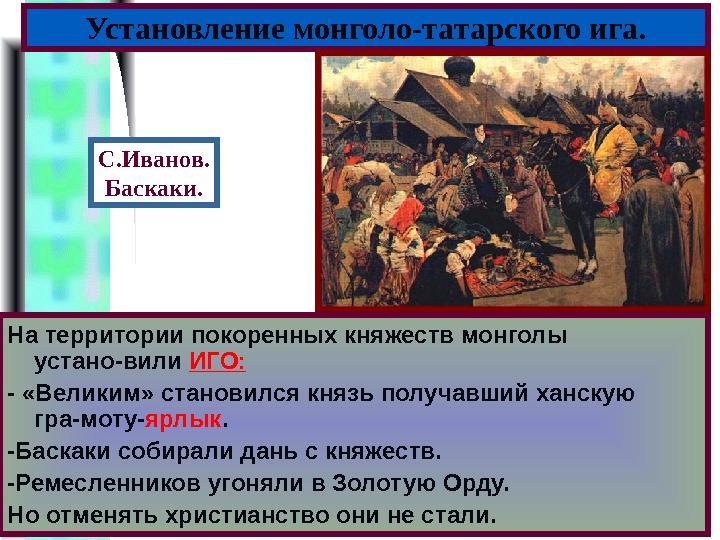 Установление монголо-татарского ига.

С.Иванов. Баскаки.

На территории покоренных княжеств монголы устано-вили ИГО:

- «Великим» становился князь получавший ханскую гра-моту-ярлык.

-Баскаки собирали дань с княжеств.

-Ремесленников угоняли в Золотую Орду.

Но отменять христианство они не стали.